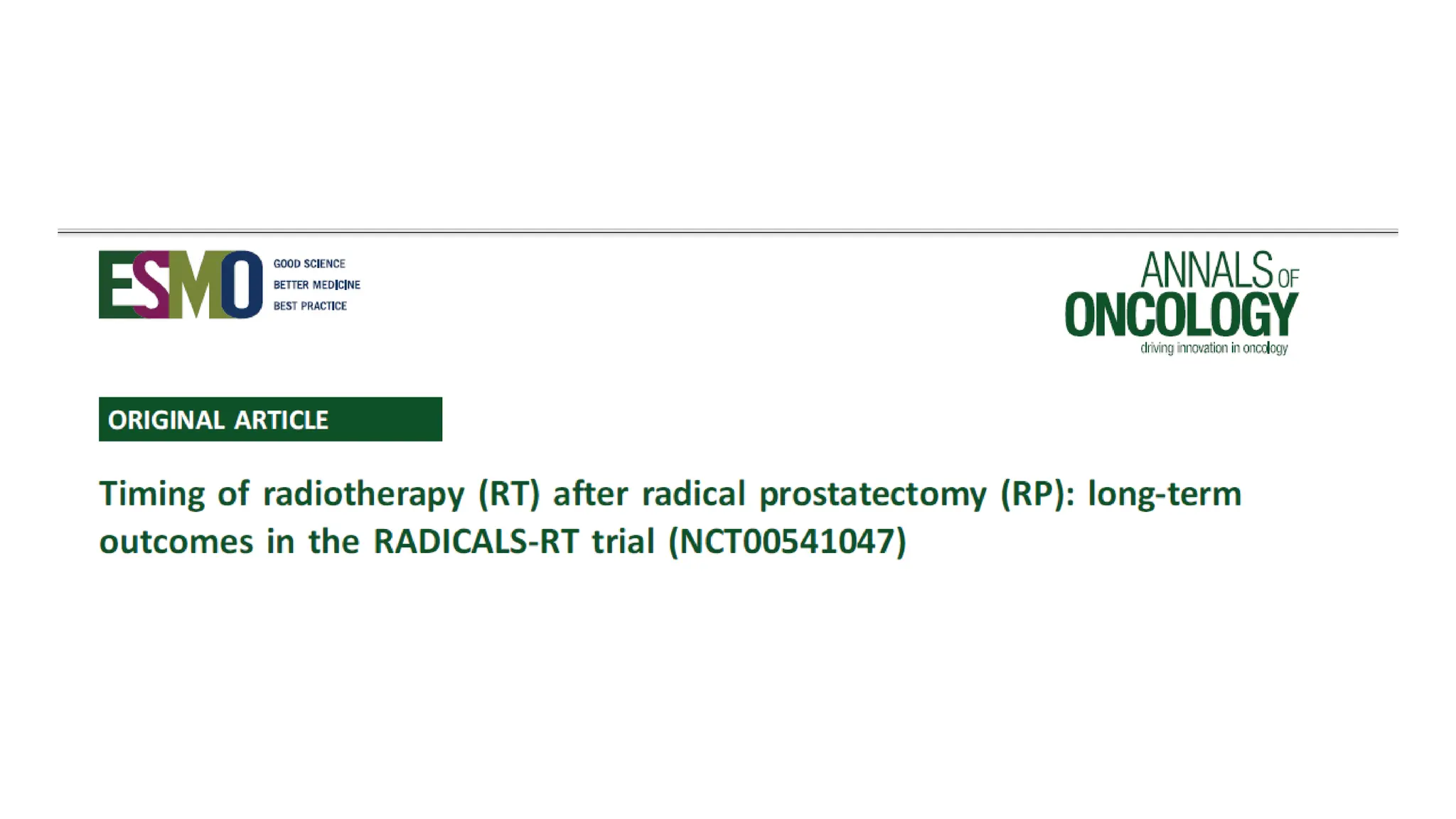 ESMO GOOD SCIENCE BETTER MEDICINE BEST PRACTICE

ANNALS OF ONCOLOGY driving innovation in oncology

ORIGINAL ARTICLE

Timing of radiotherapy (RT) after radical prostatectomy (RP): long-term outcomes in the RADICALS-RT trial (NCT00541047)